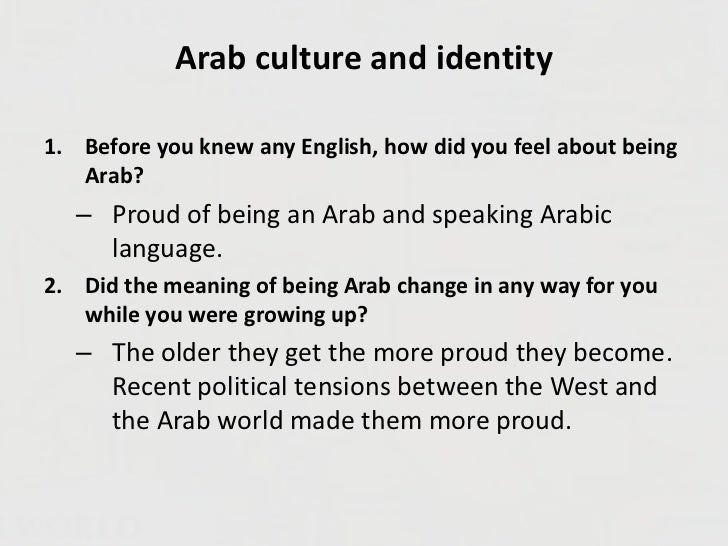 Arab culture and identity

1. Before you knew any English, how did you feel about being Arab?
– Proud of being an Arab and speaking Arabic language.

2. Did the meaning of being Arab change in any way for you while you were growing up?
– The older they get the more proud they become. Recent political tensions between the West and the Arab world made them more proud.